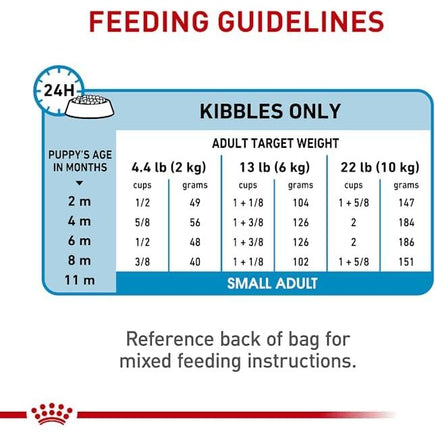 FEEDING GUIDELINES

24H

KIBBLES ONLY

ADULT TARGET WEIGHT

| PUPPY'S AGE IN MONTHS | 4.4 lb (2 kg) cups | 4.4 lb (2 kg) grams | 13 lb (6 kg) cups | 13 lb (6 kg) grams | 22 lb (10 kg) cups | 22 lb (10 kg) grams |
|---|---|---|---|---|---|---|
| 2 m | 1/2 | 49 | 1 + 1/8 | 104 | 1 + 5/8 | 147 |
| 4 m | 5/8 | 56 | 1 + 3/8 | 126 | 2 | 184 |
| 6 m | 1/2 | 48 | 1 + 3/8 | 126 | 2 | 186 |
| 8 m | 3/8 | 40 | 1 + 1/8 | 102 | 1 + 5/8 | 151 |
| 11 m | SMALL ADULT | | | | | |

Reference back of bag for mixed feeding instructions.